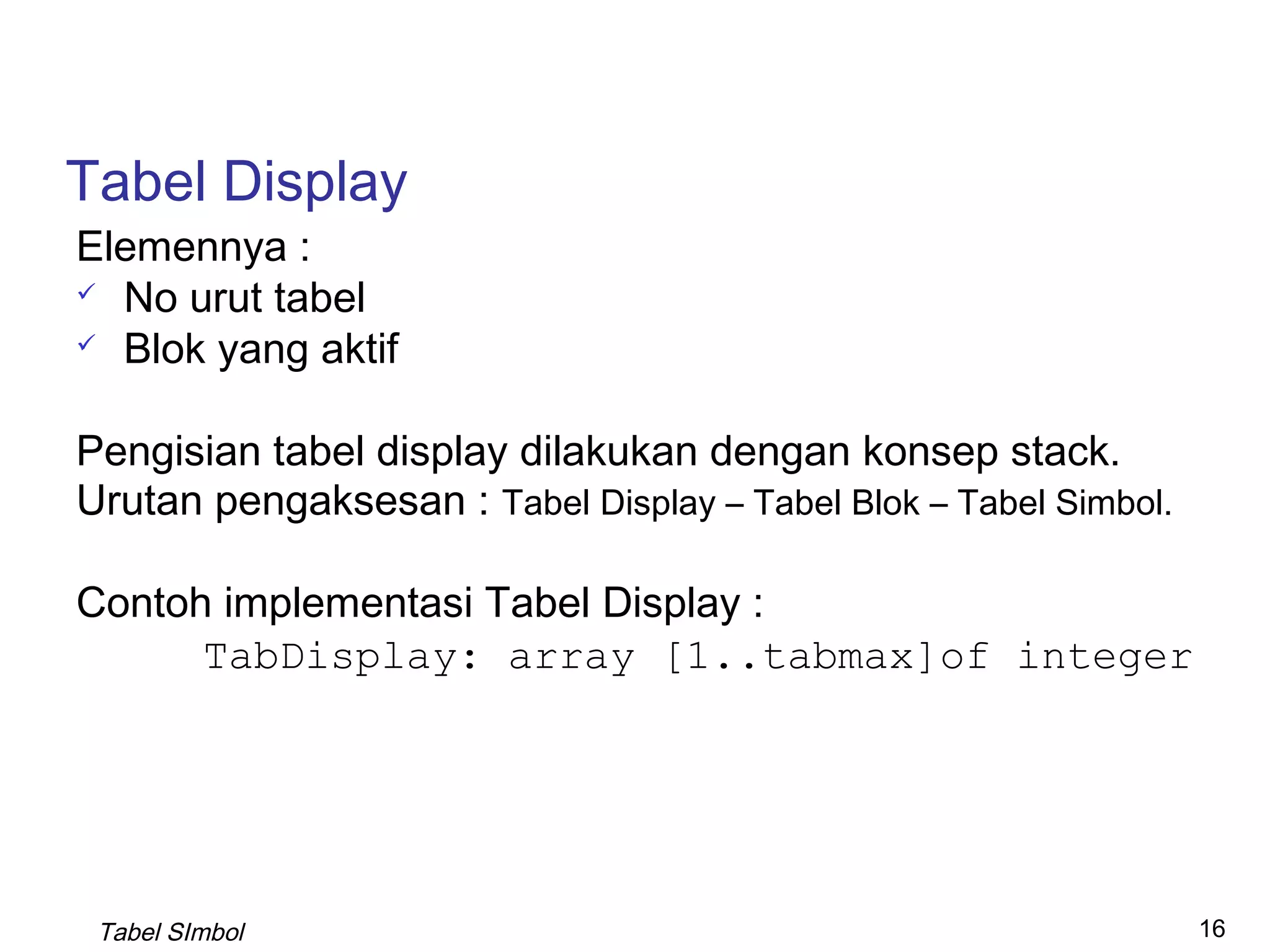 Tabel Display

Elemennya :

✓ No urut tabel
✓ Blok yang aktif

Pengisian tabel display dilakukan dengan konsep stack.
Urutan pengaksesan : Tabel Display – Tabel Blok – Tabel Simbol.

Contoh implementasi Tabel Display :

TabDisplay: array [1..tabmax]of integer

Tabel SImbol

16